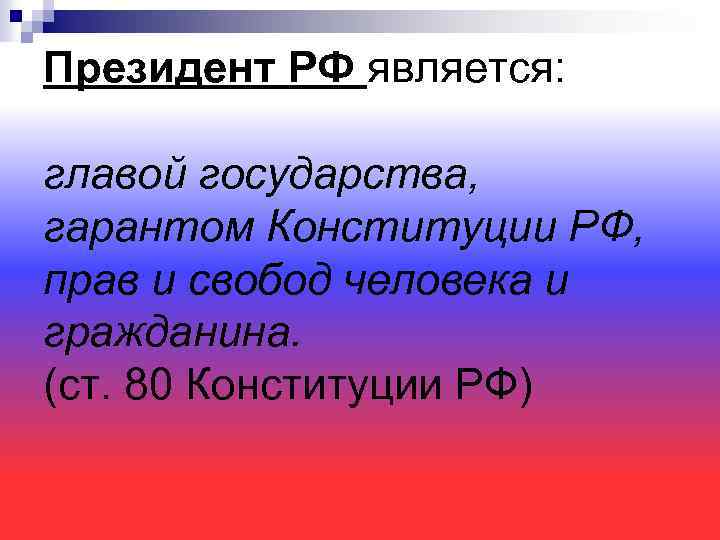 Президент РФ является:

главой государства, гарантом Конституции РФ, прав и свобод человека и гражданина.
(ст. 80 Конституции РФ)